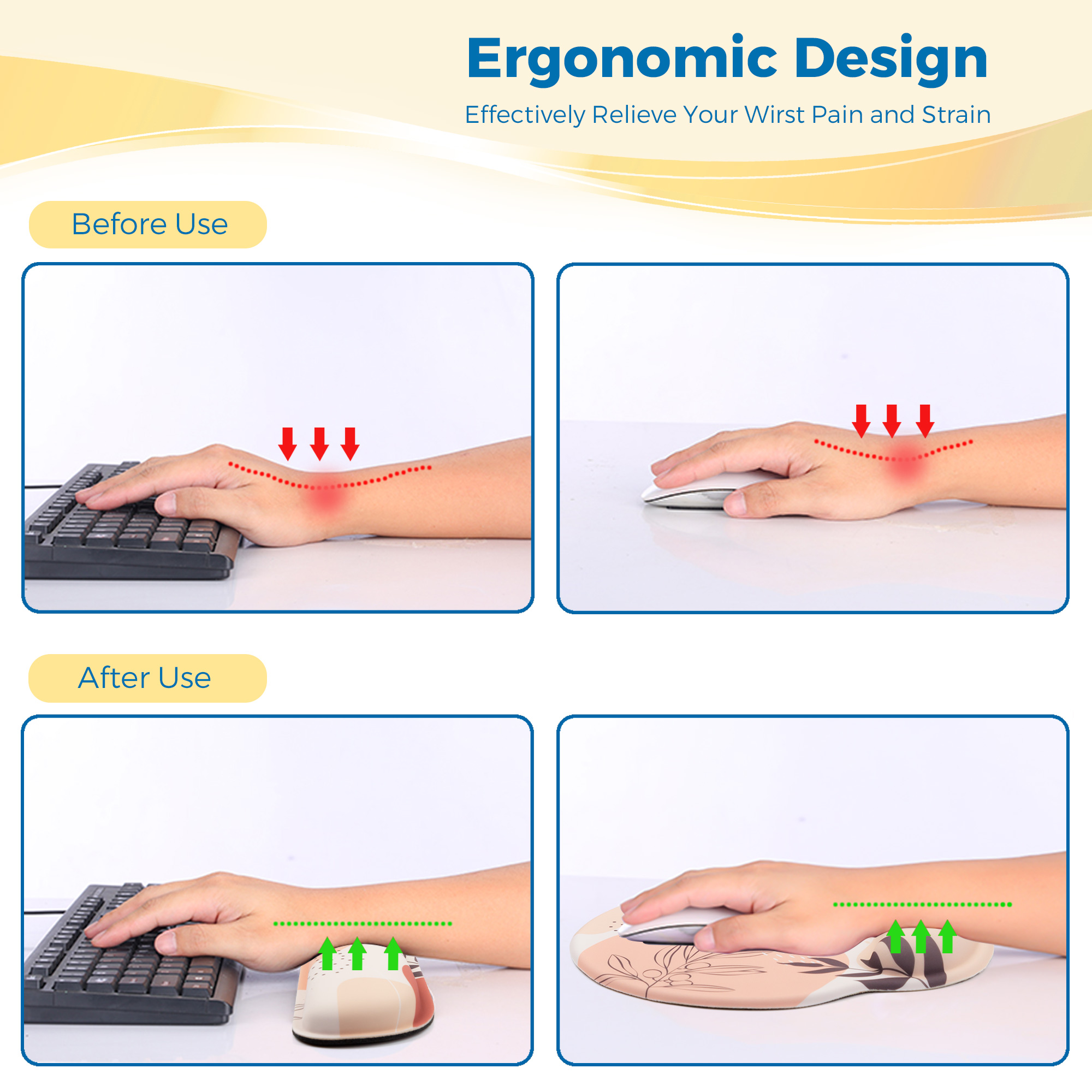 Ergonomic Design
Effectively Relieve Your Wirst Pain and Strain

Before Use

After Use